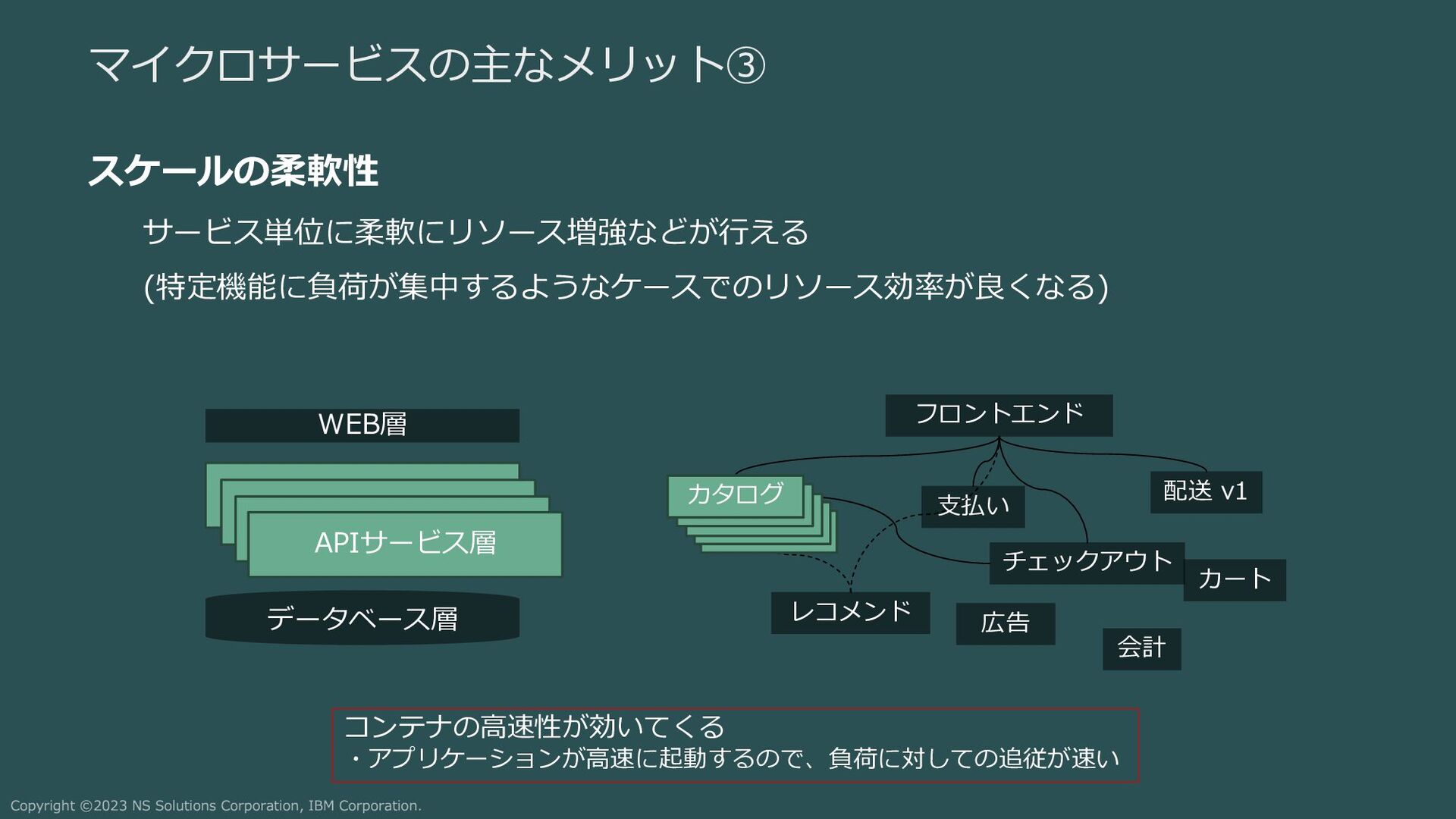 マイクロサービスの主なメリット③

スケールの柔軟性

サービス単位に柔軟にリソース増強などが行える

(特定機能に負荷が集中するようなケースでのリソース効率が良くなる)

WEB層

APIサービス層

データベース層

フロントエンド

カタログ

支払い

配送 v1

チェックアウト

カート

レコメンド

広告

会計

コンテナの高速性が効いてくる
・アプリケーションが高速に起動するので、負荷に対しての追従が速い

Copyright ©2023 NS Solutions Corporation, IBM Corporation.